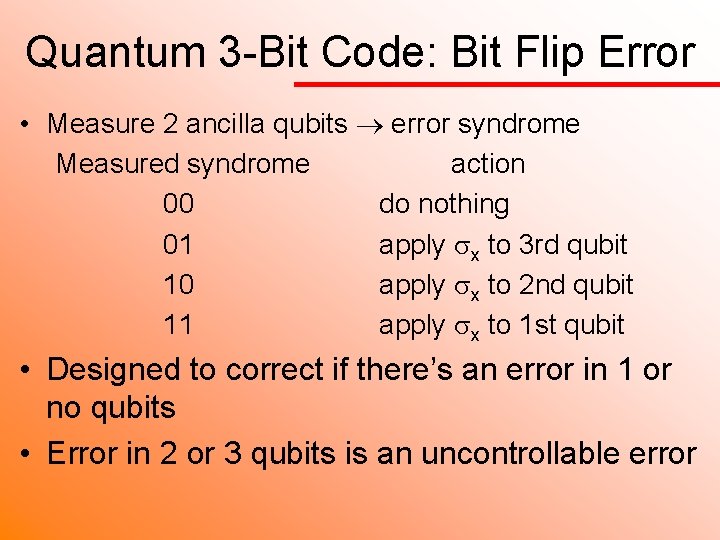 Quantum 3-Bit Code: Bit Flip Error

• Measure 2 ancilla qubits $\rightarrow$ error syndrome

| Measured syndrome | action |
|---|---|
| 00 | do nothing |
| 01 | apply $\sigma_x$ to 3rd qubit |
| 10 | apply $\sigma_x$ to 2nd qubit |
| 11 | apply $\sigma_x$ to 1st qubit |

• Designed to correct if there's an error in 1 or no qubits

• Error in 2 or 3 qubits is an uncontrollable error